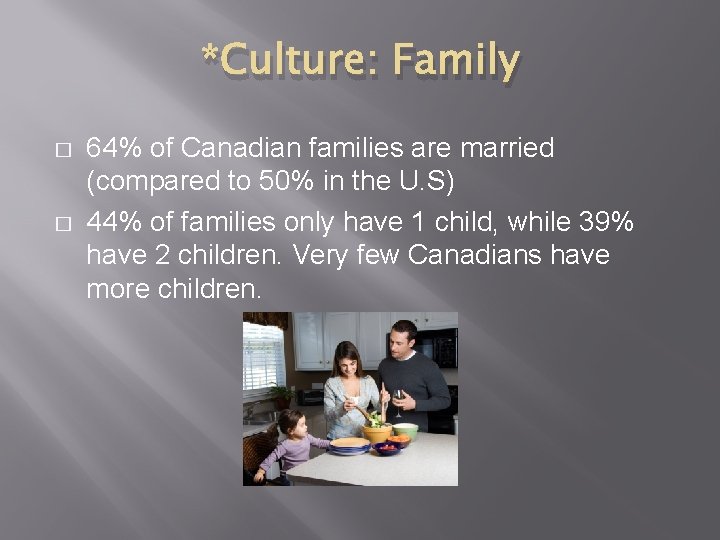 *Culture: Family

□ 64% of Canadian families are married (compared to 50% in the U.S)

□ 44% of families only have 1 child, while 39% have 2 children. Very few Canadians have more children.